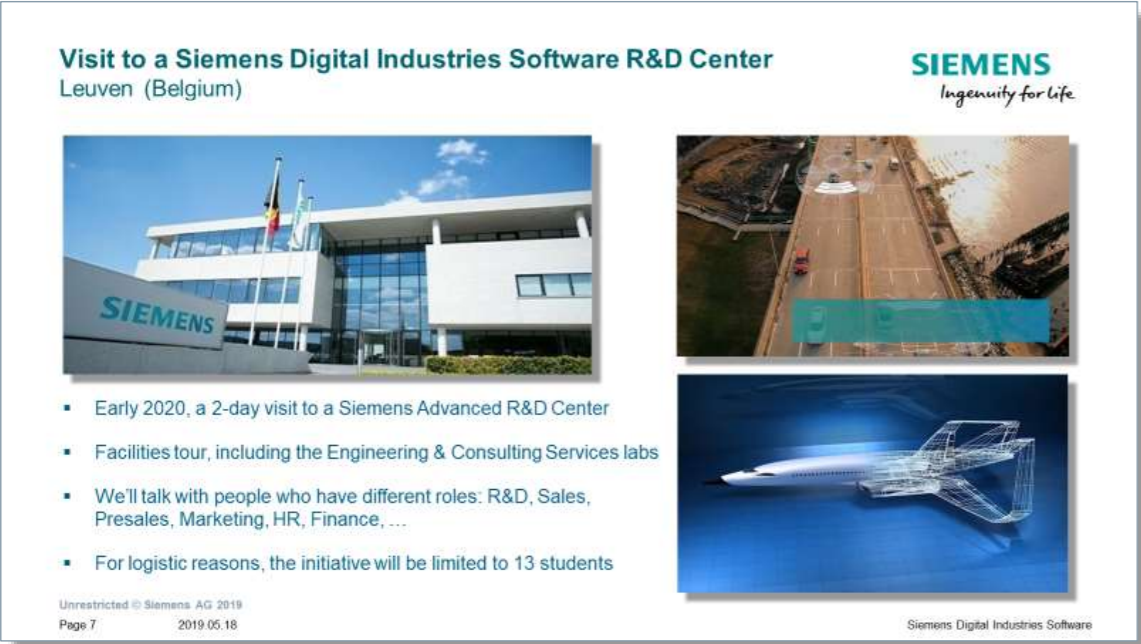 Visit to a Siemens Digital Industries Software R&D Center
Leuven (Belgium)

SIEMENS
Ingenuity for life

SIEMENS

▪ Early 2020, a 2-day visit to a Siemens Advanced R&D Center

▪ Facilities tour, including the Engineering & Consulting Services labs

▪ We'll talk with people who have different roles: R&D, Sales, Presales, Marketing, HR, Finance, …

▪ For logistic reasons, the initiative will be limited to 13 students

Unrestricted © Siemens AG 2019
Page 7 2019.05.18

Siemens Digital Industries Software